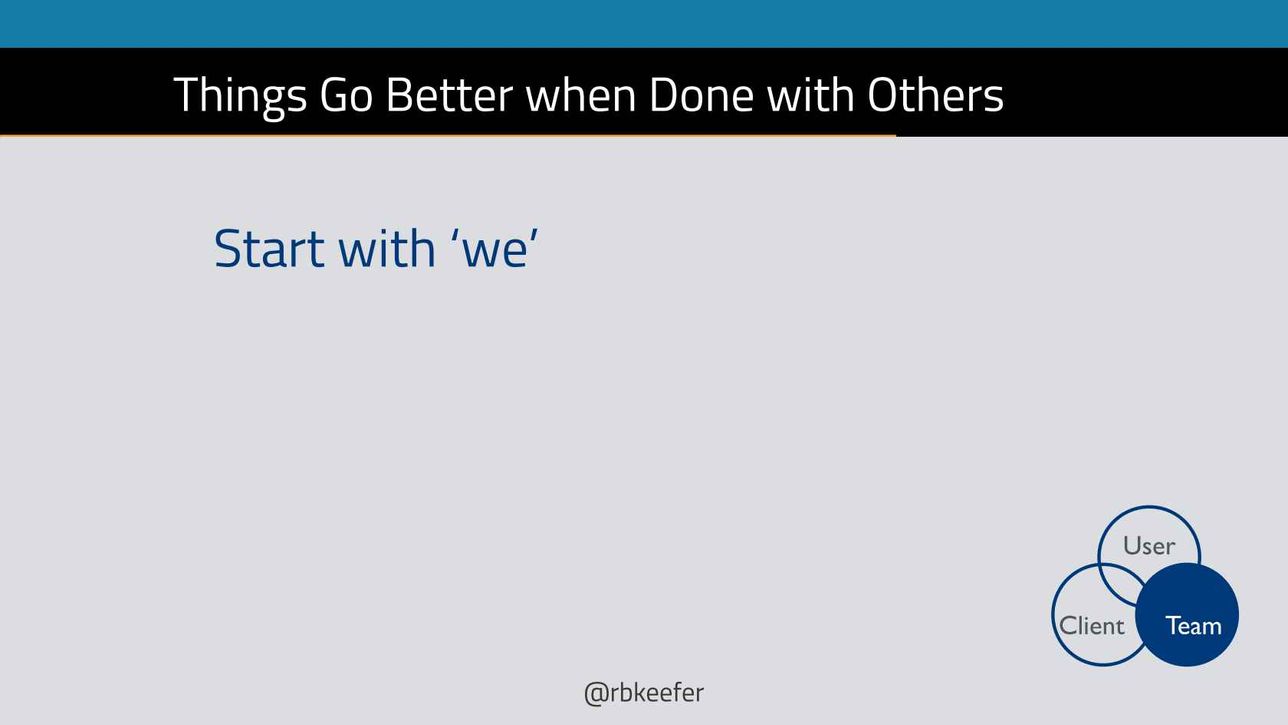 Things Go Better when Done with Others

Start with ‘we’

User
Client
Team

@rbkeefer